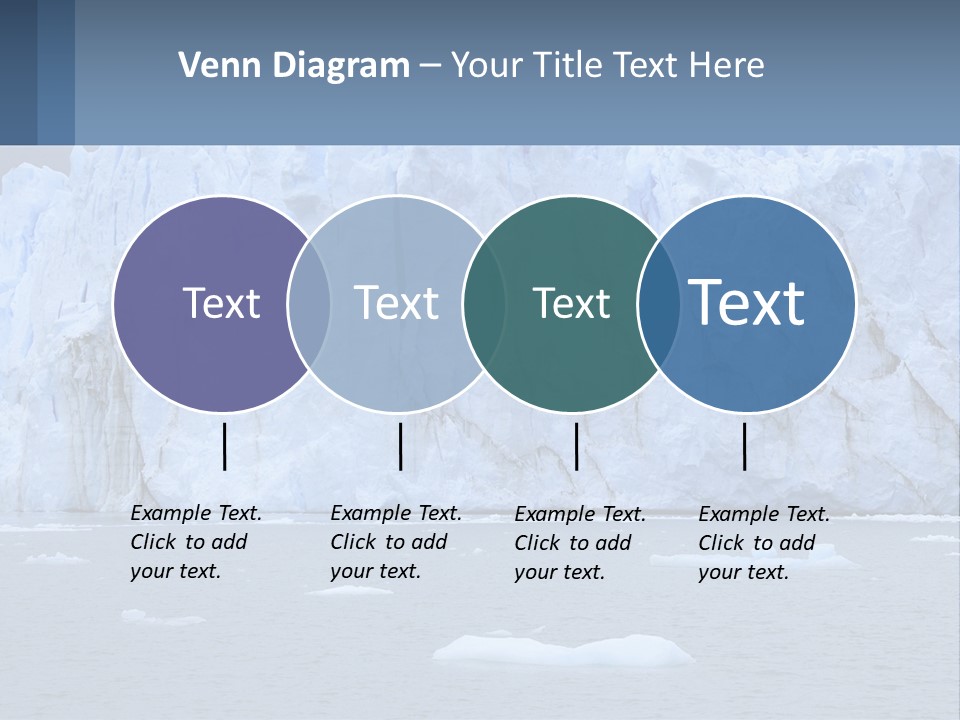 Venn Diagram – Your Title Text Here

Text

Text

Text

Text

Example Text. Click to add your text.

Example Text. Click to add your text.

Example Text. Click to add your text.

Example Text. Click to add your text.